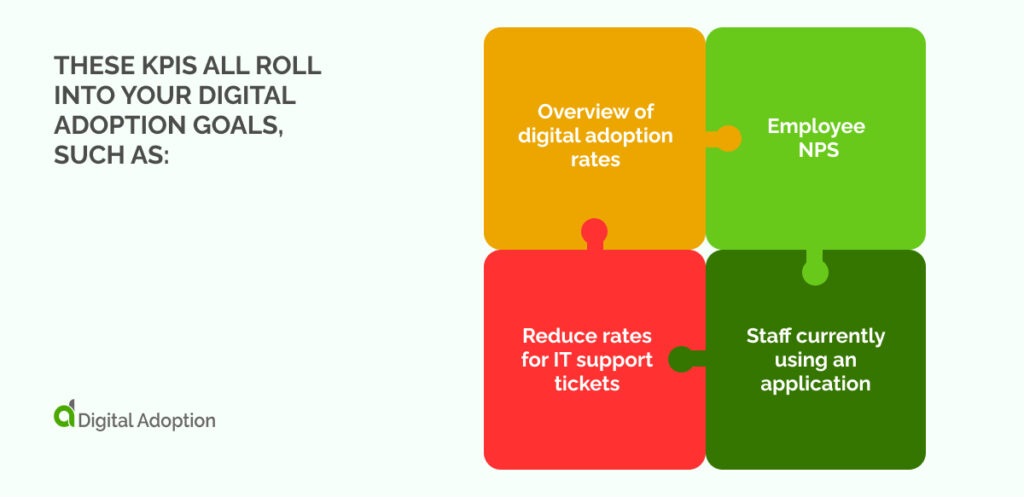 THESE KPIS ALL ROLL INTO YOUR DIGITAL ADOPTION GOALS, SUCH AS:

Overview of digital adoption rates

Employee NPS

Reduce rates for IT support tickets

Staff currently using an application

Digital Adoption